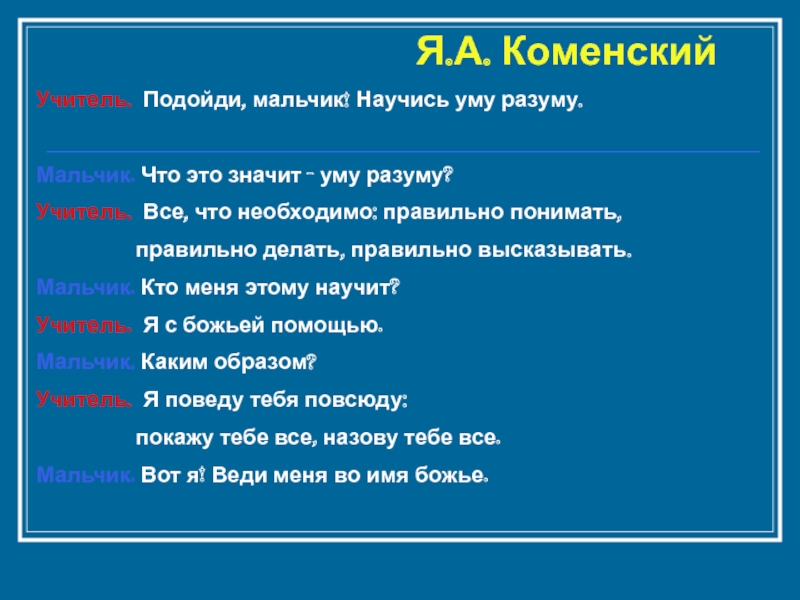 Я.А. Коменский

Учитель. Подойди, мальчик! Научись уму разуму.

Мальчик. Что это значит - уму разуму?

Учитель. Все, что необходимо: правильно понимать, правильно делать, правильно высказывать.

Мальчик. Кто меня этому научит?

Учитель. Я с божьей помощью.

Мальчик. Каким образом?

Учитель. Я поведу тебя повсюду: покажу тебе все, назову тебе все.

Мальчик. Вот я! Веди меня во имя божье.